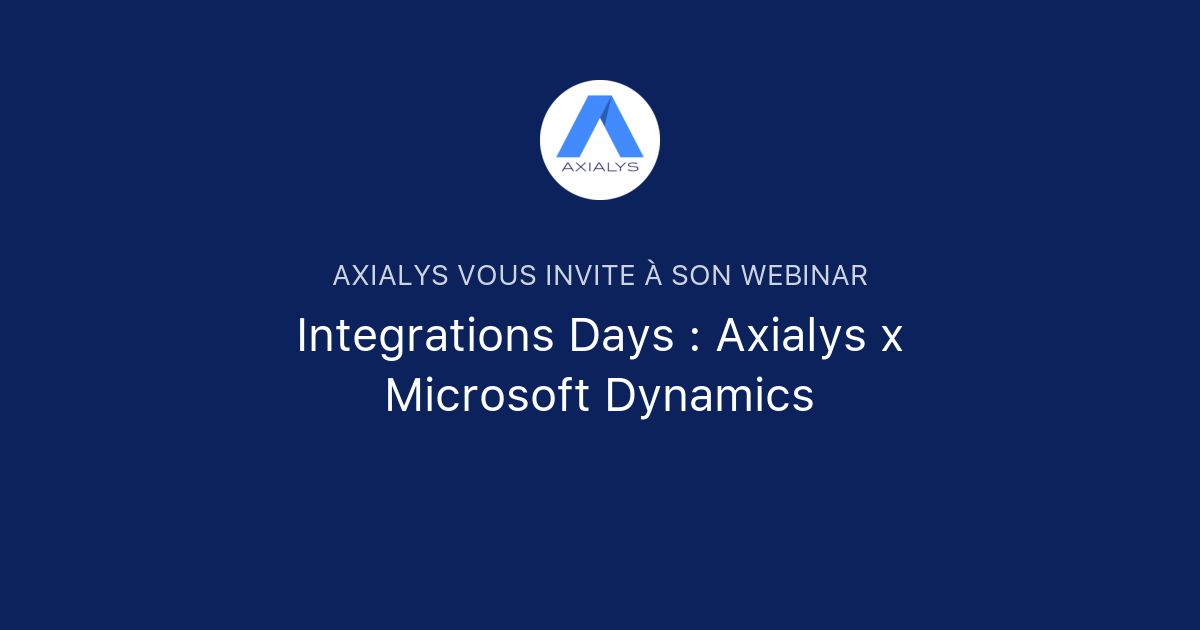 AXIALYS

AXIALYS VOUS INVITE À SON WEBINAR

Integrations Days : Axialys x Microsoft Dynamics